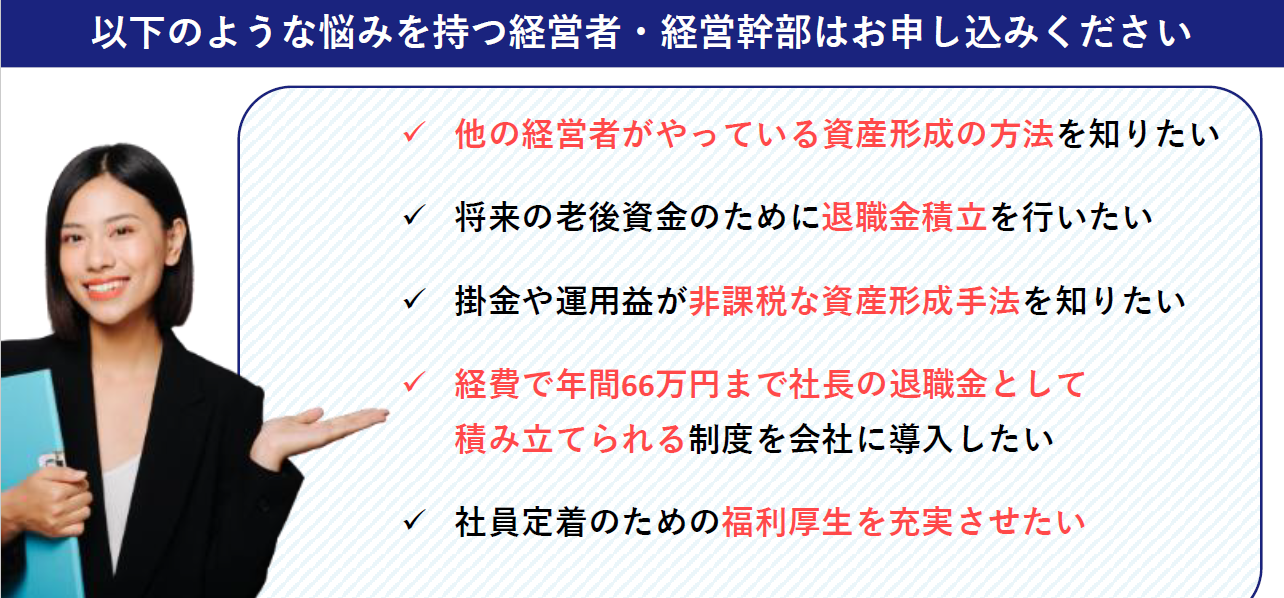 以下のような悩みを持つ経営者・経営幹部はお申し込みください

✓ 他の経営者がやっている資産形成の方法を知りたい

✓ 将来の老後資金のために退職金積立を行いたい

✓ 掛金や運用益が非課税な資産形成手法を知りたい

✓ 経費で年間66万円まで社長の退職金として積み立てられる制度を会社に導入したい

✓ 社員定着のための福利厚生を充実させたい